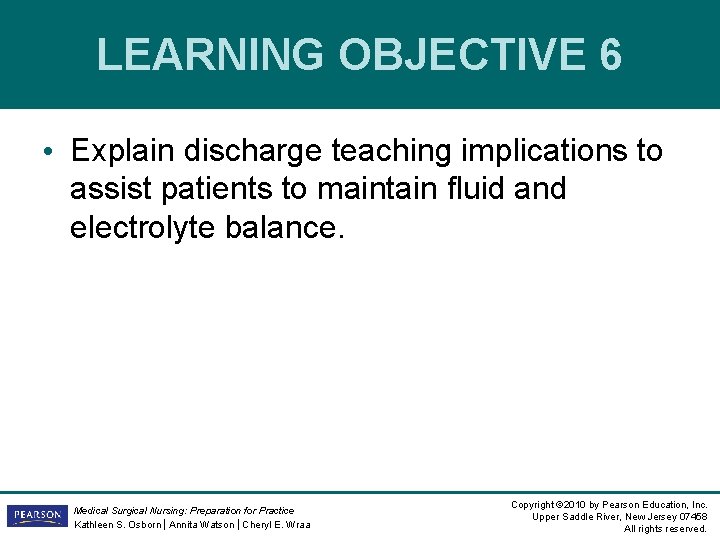 LEARNING OBJECTIVE 6

• Explain discharge teaching implications to assist patients to maintain fluid and electrolyte balance.

PEARSON

Medical Surgical Nursing: Preparation for Practice
Kathleen S. Osborn | Annita Watson | Cheryl E. Wraa

Copyright ©2010 by Pearson Education, Inc.
Upper Saddle River, New Jersey 07458
All rights reserved.